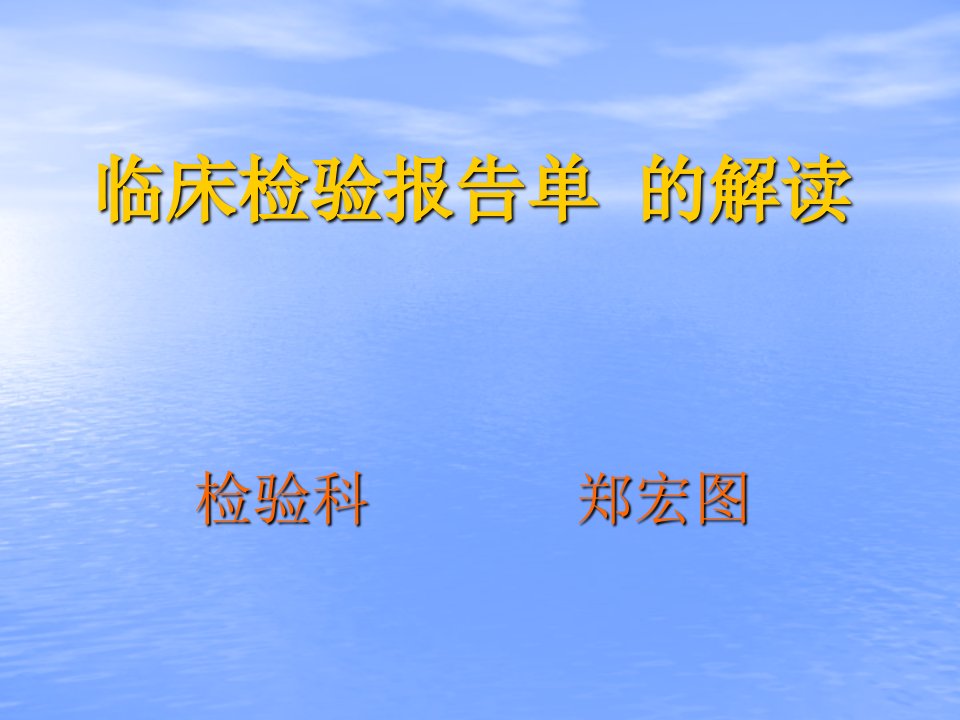 临床检验报告单 的解读

检验科 郑宏图